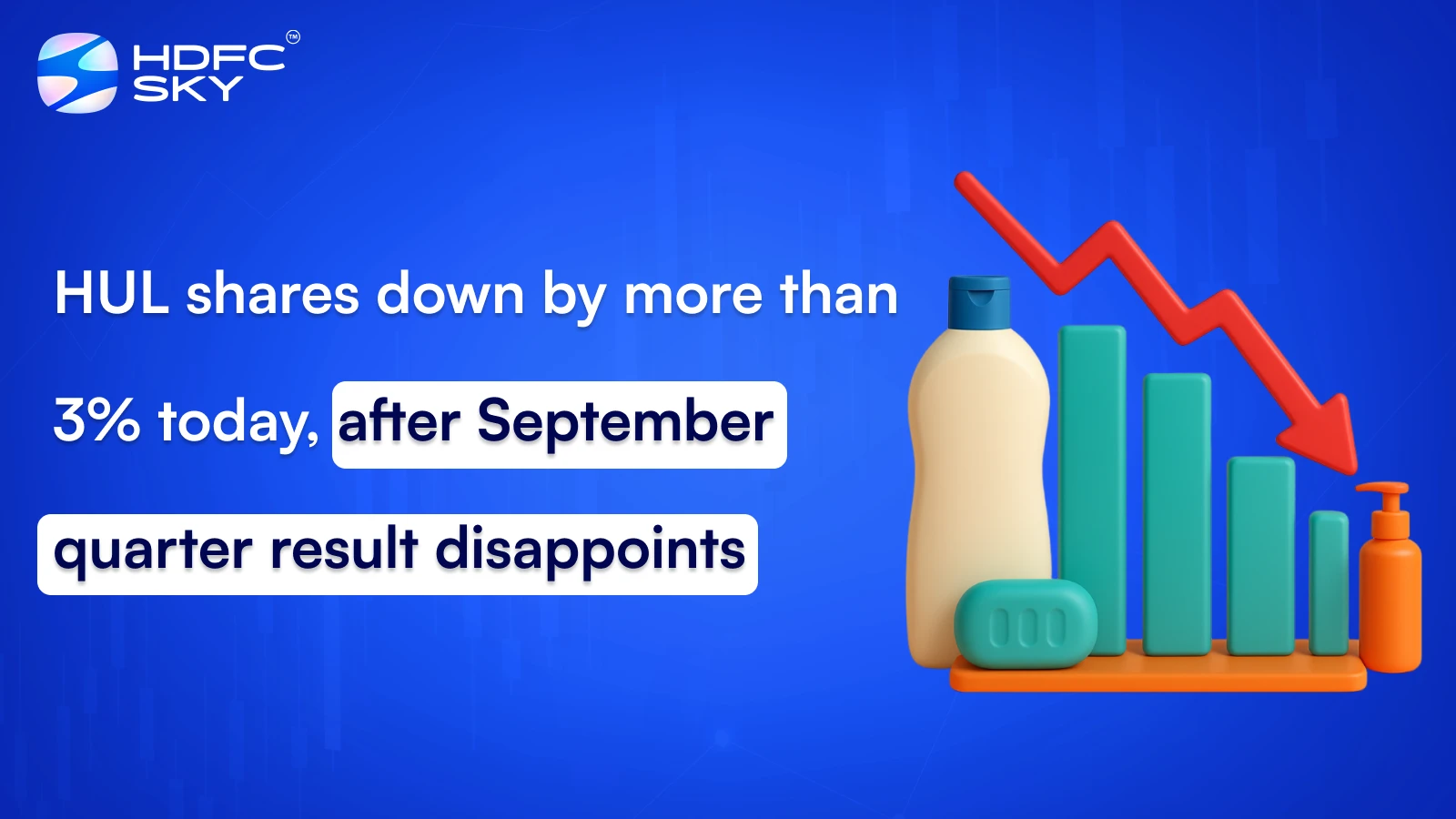 HDFC SKY™

HUL shares down by more than 3% today, after September quarter result disappoints